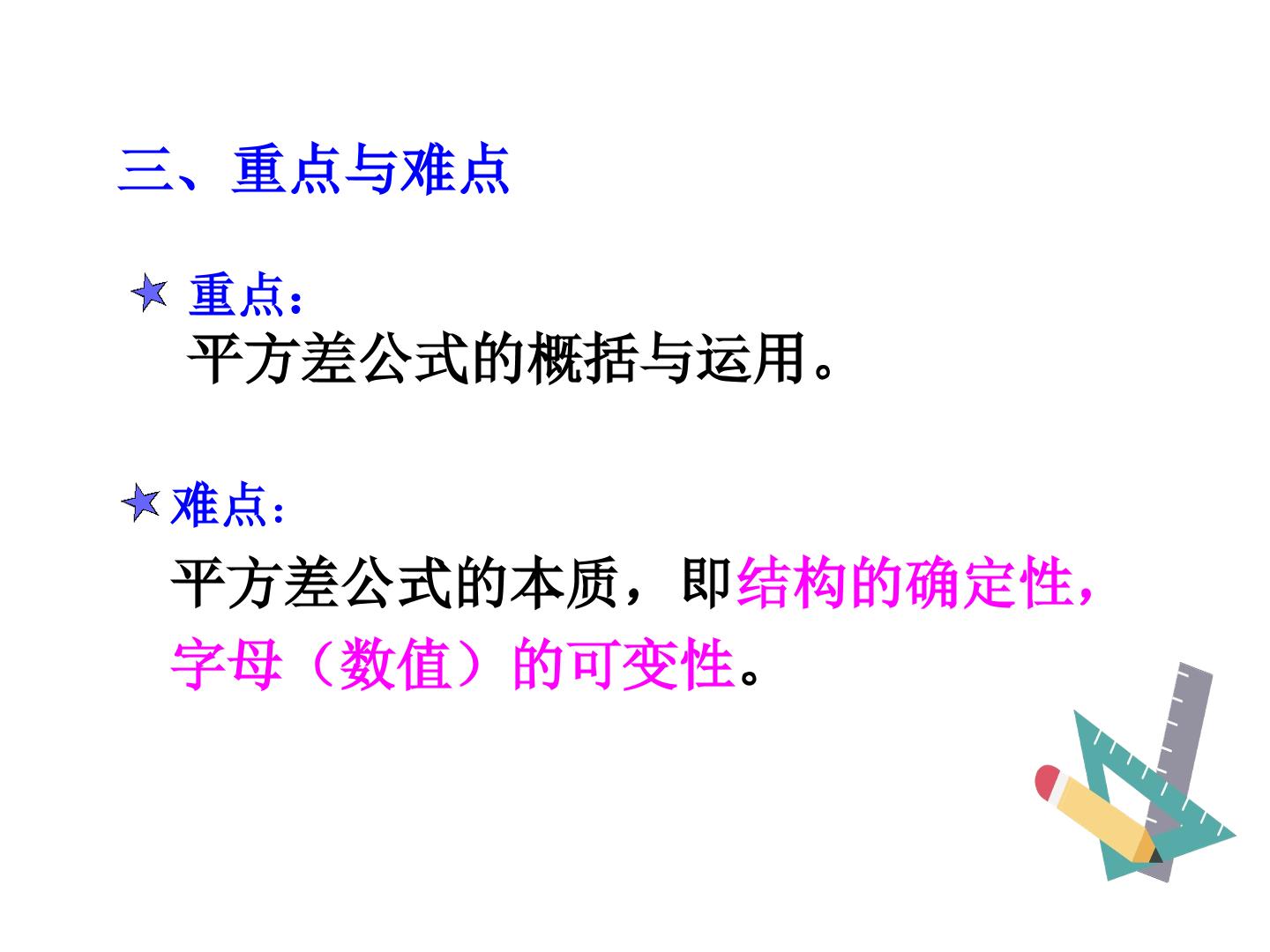 三、重点与难点

重点:
平方差公式的概括与运用。

难点:
平方差公式的本质，即结构的确定性，字母（数值）的可变性。